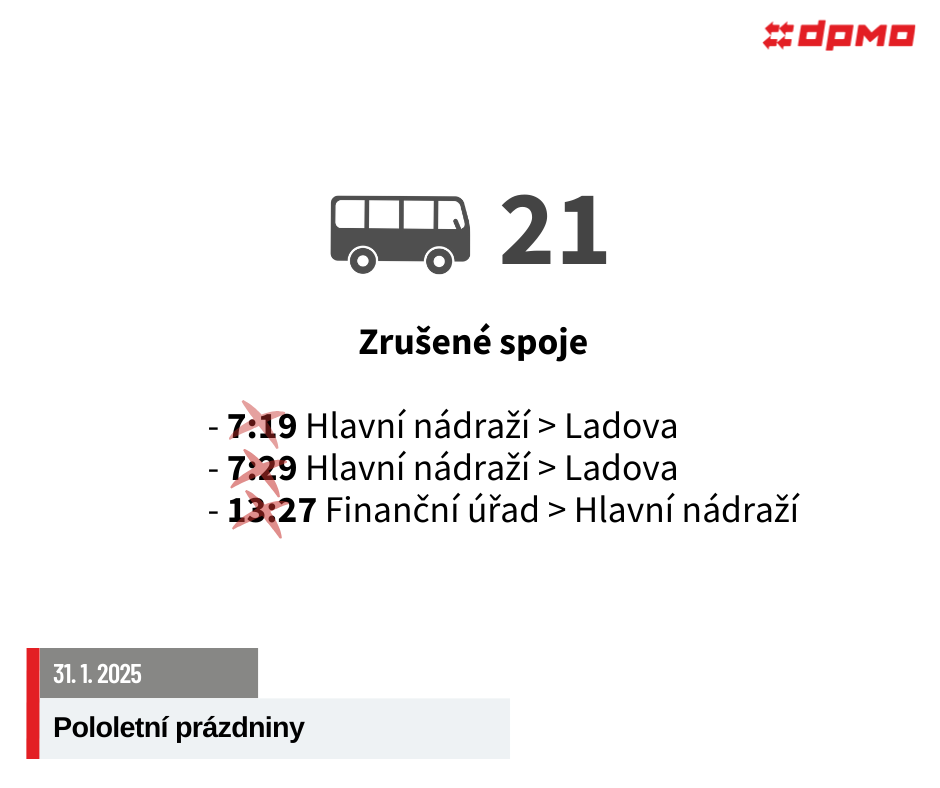 dpmo

21

Zrušené spoje

- 7:19 Hlavní nádraží > Ladova
- 7:29 Hlavní nádraží > Ladova
- 13:27 Finanční úřad > Hlavní nádraží

31. 1. 2025

Pololetní prázdniny